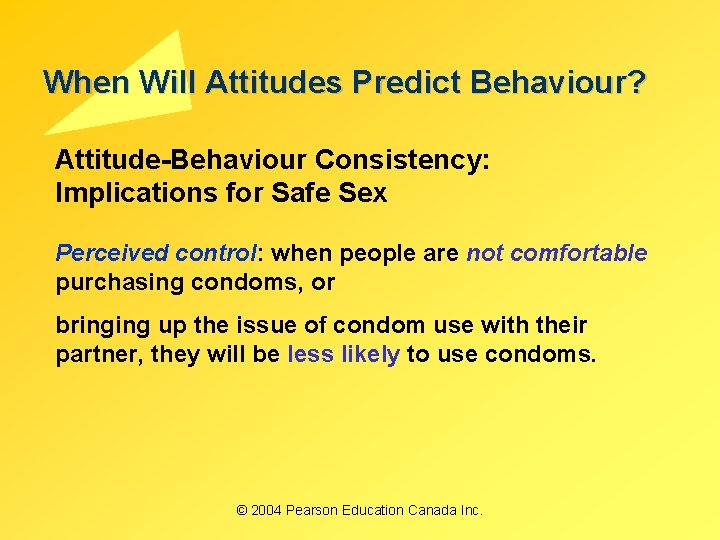 When Will Attitudes Predict Behaviour?

Attitude-Behaviour Consistency: Implications for Safe Sex

Perceived control: when people are not comfortable purchasing condoms, or

bringing up the issue of condom use with their partner, they will be less likely to use condoms.

© 2004 Pearson Education Canada Inc.